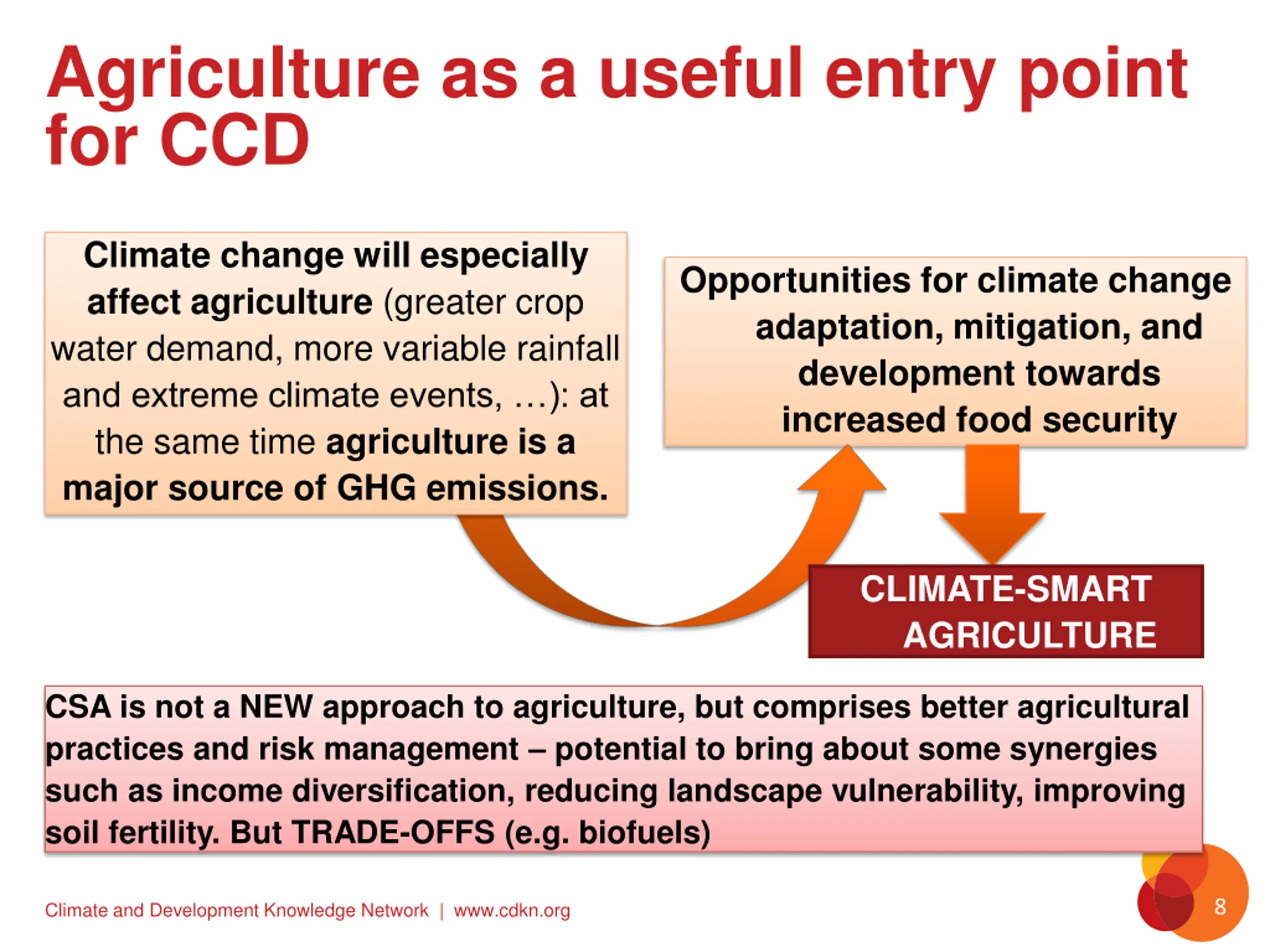 Agriculture as a useful entry point for CCD

Climate change will especially affect agriculture (greater crop water demand, more variable rainfall and extreme climate events, …): at the same time agriculture is a major source of GHG emissions.

Opportunities for climate change adaptation, mitigation, and development towards increased food security

CLIMATE-SMART AGRICULTURE

CSA is not a NEW approach to agriculture, but comprises better agricultural practices and risk management – potential to bring about some synergies such as income diversification, reducing landscape vulnerability, improving soil fertility. But TRADE-OFFS (e.g. biofuels)

Climate and Development Knowledge Network | www.cdkn.org

8